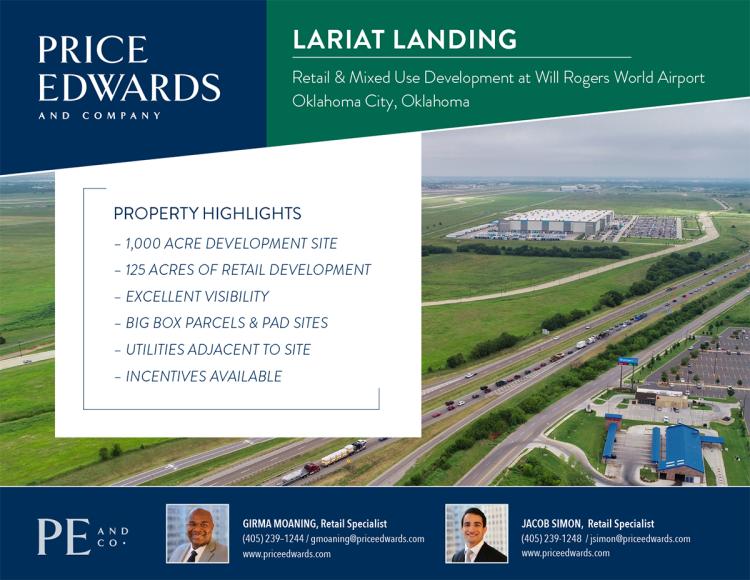 PRICE EDWARDS
AND COMPANY

LARIAT LANDING

Retail & Mixed Use Development at Will Rogers World Airport
Oklahoma City, Oklahoma

PROPERTY HIGHLIGHTS
– 1,000 ACRE DEVELOPMENT SITE
– 125 ACRES OF RETAIL DEVELOPMENT
– EXCELLENT VISIBILITY
– BIG BOX PARCELS & PAD SITES
– UTILITIES ADJACENT TO SITE
– INCENTIVES AVAILABLE

PE AND CO.

GIRMA MOANING, Retail Specialist
(405) 239-1244 / gmoaning@priceedwards.com
www.priceedwards.com

JACOB SIMON, Retail Specialist
(405) 239-1248 / jsimon@priceedwards.com
www.priceedwards.com